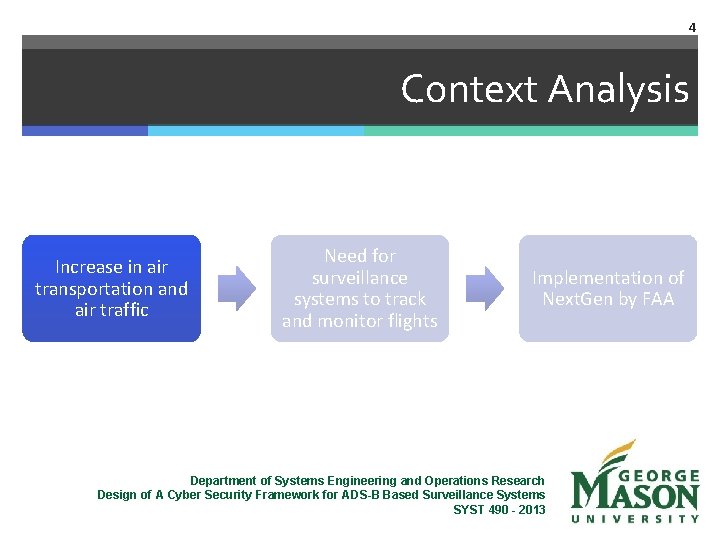 4

Context Analysis

Increase in air transportation and air traffic

Need for surveillance systems to track and monitor flights

Implementation of NextGen by FAA

Department of Systems Engineering and Operations Research
Design of A Cyber Security Framework for ADS-B Based Surveillance Systems
SYST 490 - 2013

GEORGE MASON UNIVERSITY